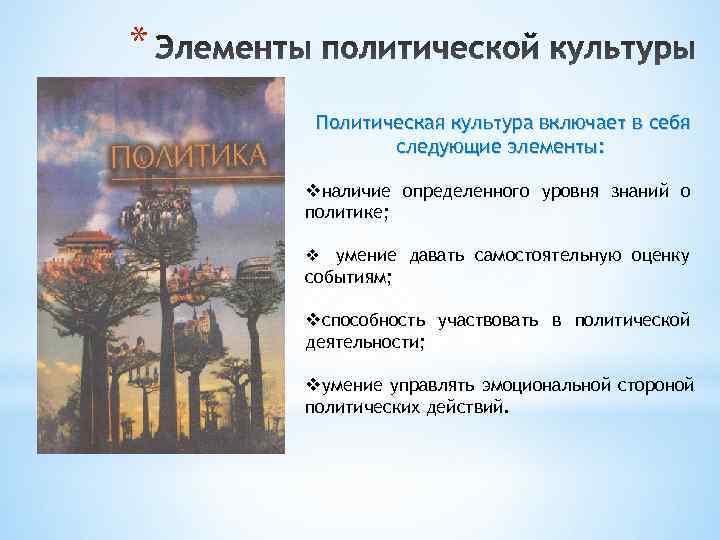 * Элементы политической культуры

ПОЛИТИКА

Политическая культура включает в себя следующие элементы:

❖наличие определенного уровня знаний о политике;

❖ умение давать самостоятельную оценку событиям;

❖способность участвовать в политической деятельности;

❖умение управлять эмоциональной стороной политических действий.